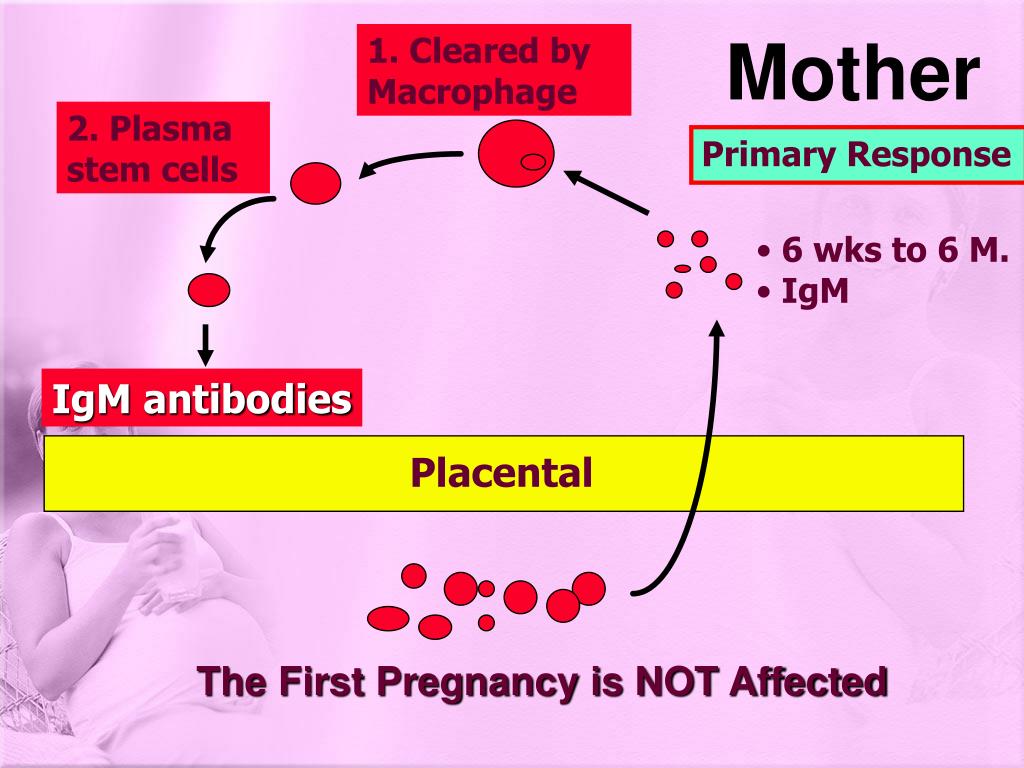 1. Cleared by Macrophage

Mother

2. Plasma stem cells

Primary Response

• 6 wks to 6 M.
• IgM

IgM antibodies

Placental

The First Pregnancy is NOT Affected